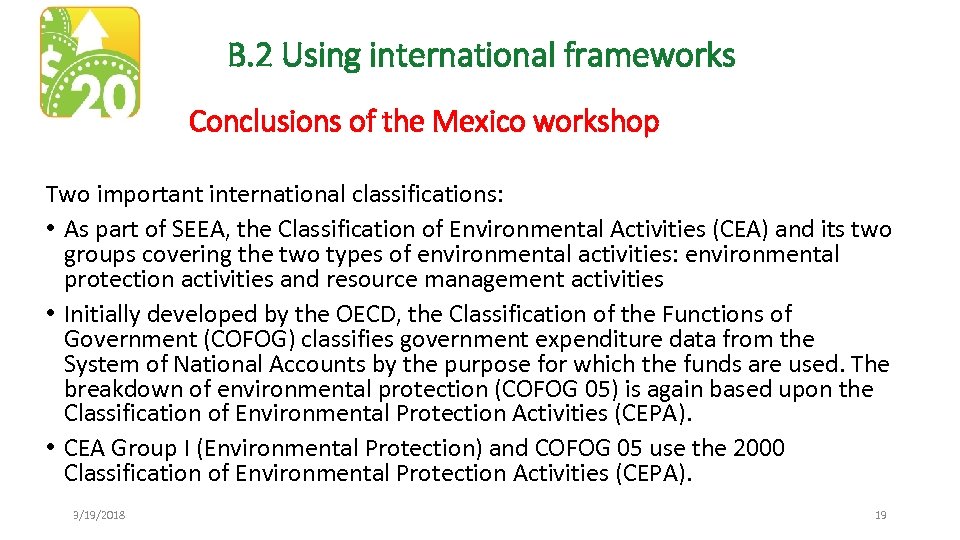 $20

B.2 Using international frameworks

Conclusions of the Mexico workshop

Two important international classifications:

• As part of SEEA, the Classification of Environmental Activities (CEA) and its two groups covering the two types of environmental activities: environmental protection activities and resource management activities

• Initially developed by the OECD, the Classification of the Functions of Government (COFOG) classifies government expenditure data from the System of National Accounts by the purpose for which the funds are used. The breakdown of environmental protection (COFOG 05) is again based upon the Classification of Environmental Protection Activities (CEPA).

• CEA Group I (Environmental Protection) and COFOG 05 use the 2000 Classification of Environmental Protection Activities (CEPA).

9/19/2018

19